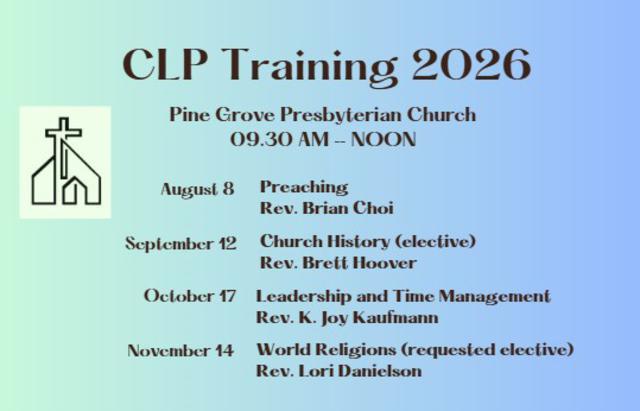 CLP Training 2026

Pine Grove Presbyterian Church
09.30 AM – NOON

August 8 Preaching
Rev. Brian Choi

September 12 Church History (elective)
Rev. Brett Hoover

October 17 Leadership and Time Management
Rev. K. Joy Kaufmann

November 14 World Religions (requested elective)
Rev. Lori Danielson